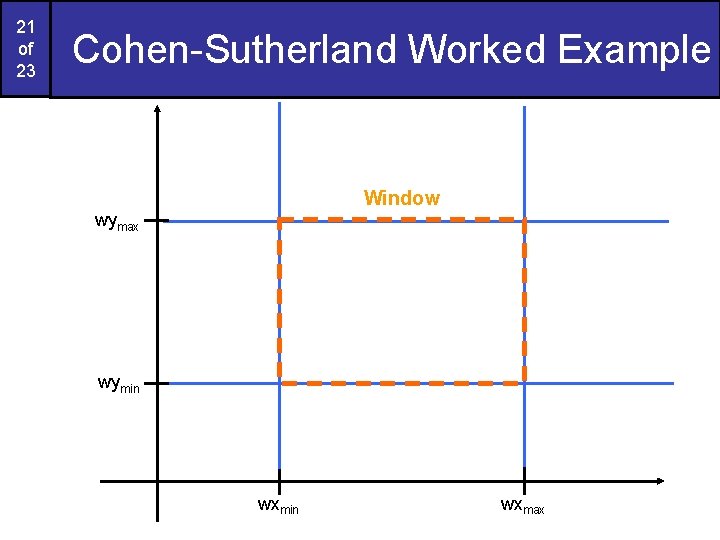 21
of
23

Cohen-Sutherland Worked Example

Window

$wy_{max}$

$wy_{min}$

$wx_{min}$

$wx_{max}$